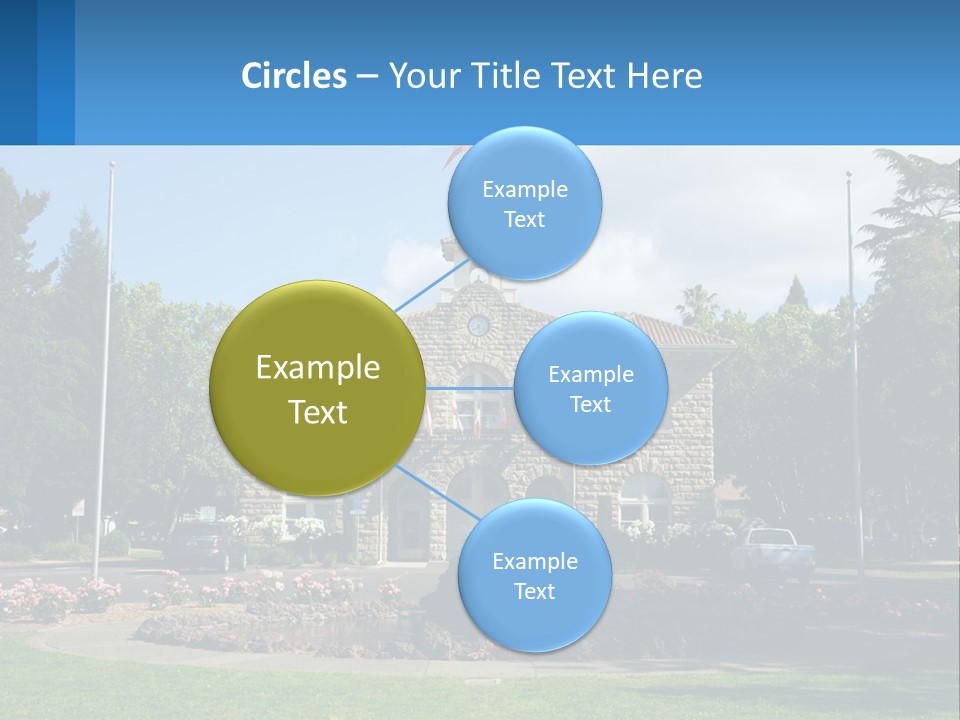 Circles – Your Title Text Here

Example Text

Example Text

Example Text

Example Text